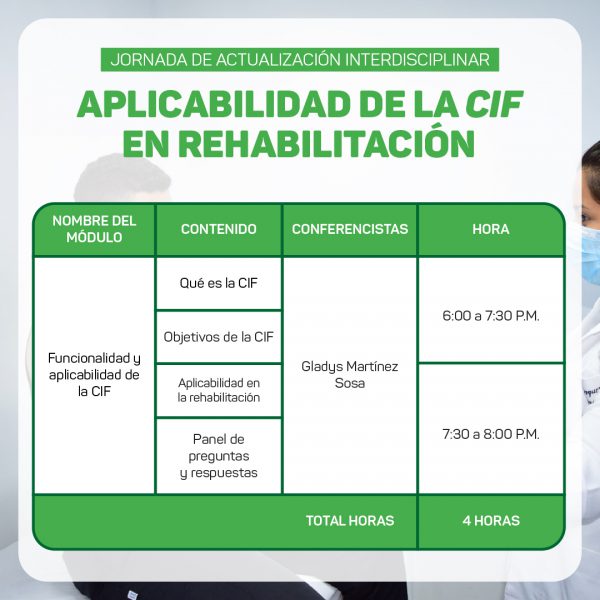 JORNADA DE ACTUALIZACIÓN INTERDISCIPLINAR

APLICABILIDAD DE LA CIF EN REHABILITACIÓN

| NOMBRE DEL MÓDULO | CONTENIDO | CONFERENCISTAS | HORA |
|---|---|---|---|
| Funcionalidad y aplicabilidad de la CIF | Qué es la CIF | Gladys Martínez Sosa | 6:00 a 7:30 P.M. |
| | Objetivos de la CIF | | |
| | Aplicabilidad en la rehabilitación | | 7:30 a 8:00 P.M. |
| | Panel de preguntas y respuestas | | |
| | | TOTAL HORAS | 4 HORAS |